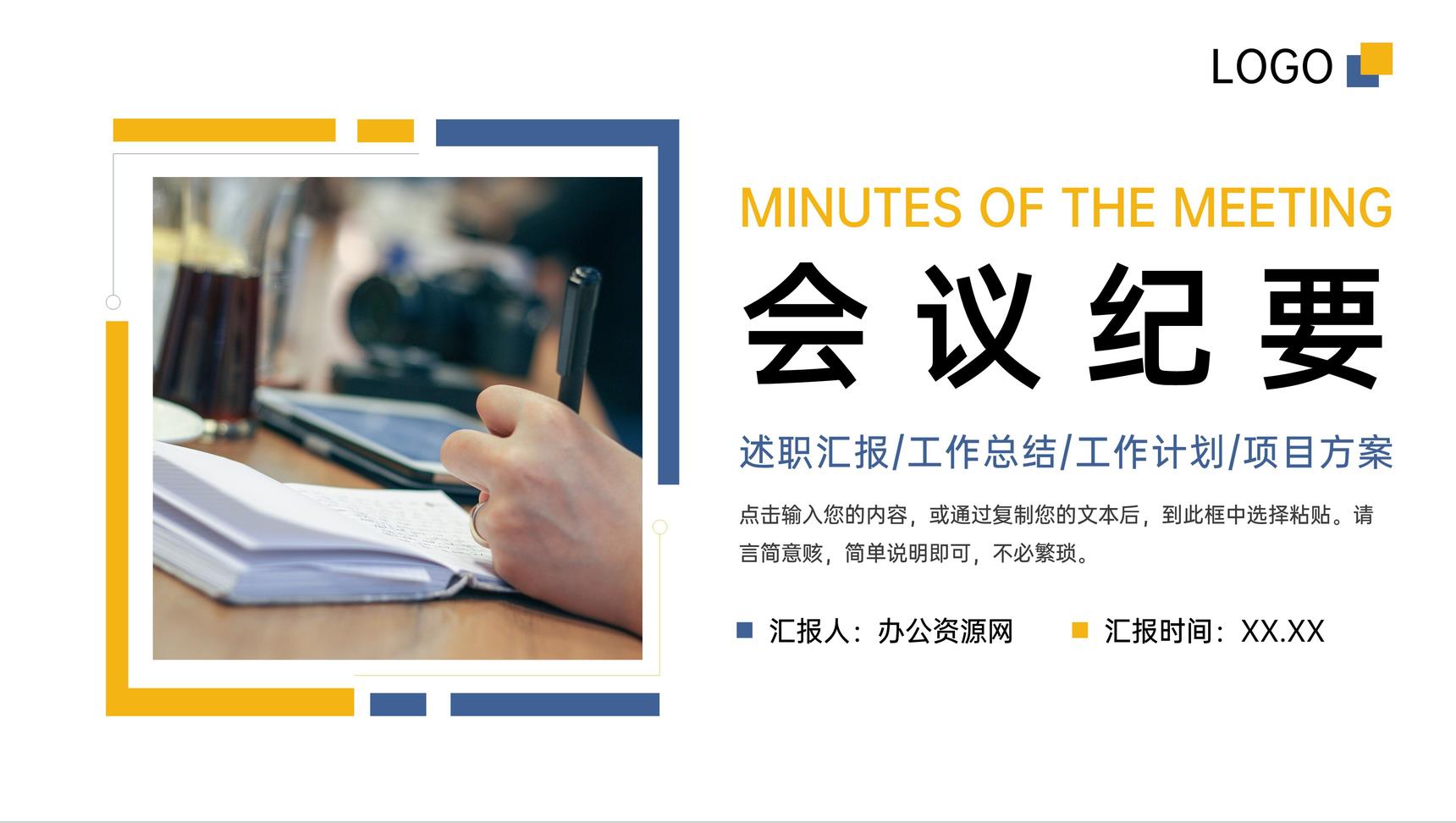 LOGO

MINUTES OF THE MEETING

会议纪要

述职汇报/工作总结/工作计划/项目方案

点击输入您的内容，或通过复制您的文本后，到此框中选择粘贴。请言简意赅，简单说明即可，不必繁琐。

汇报人：办公资源网　汇报时间：XX.XX